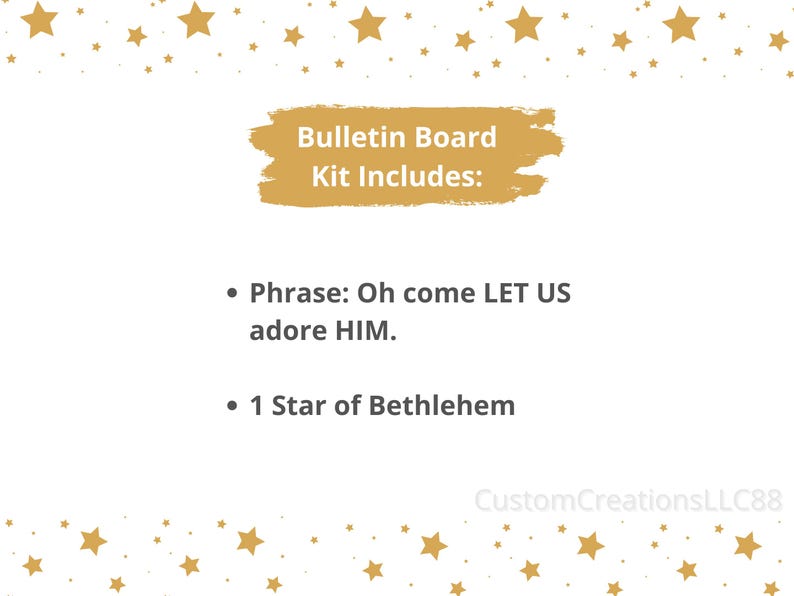 Bulletin Board Kit Includes:

• Phrase: Oh come LET US adore HIM.

• 1 Star of Bethlehem

CustomCreationsLLC88